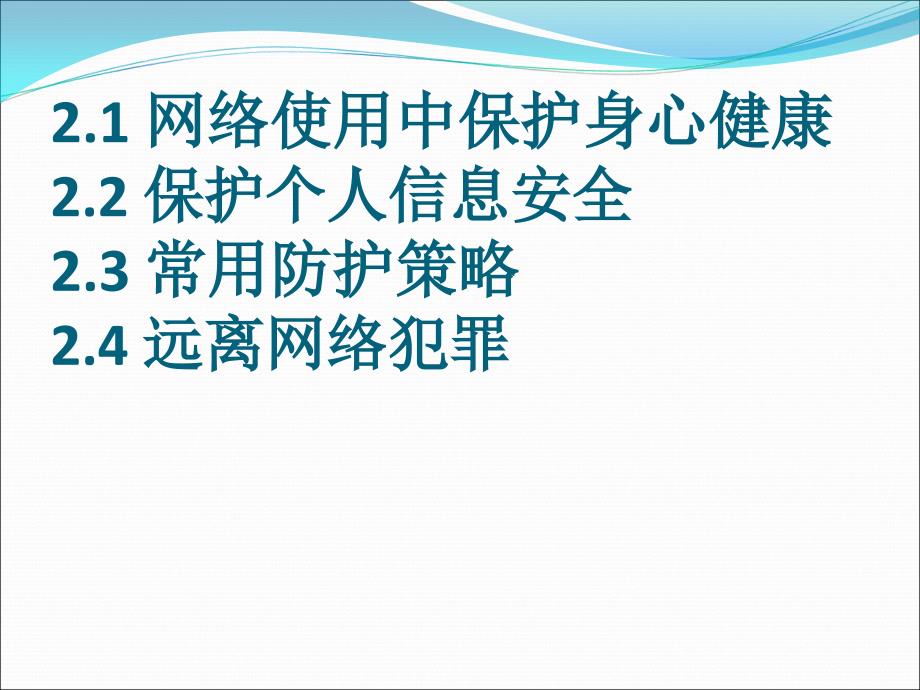 2.1 网络使用中保护身心健康
2.2 保护个人信息安全
2.3 常用防护策略
2.4 远离网络犯罪